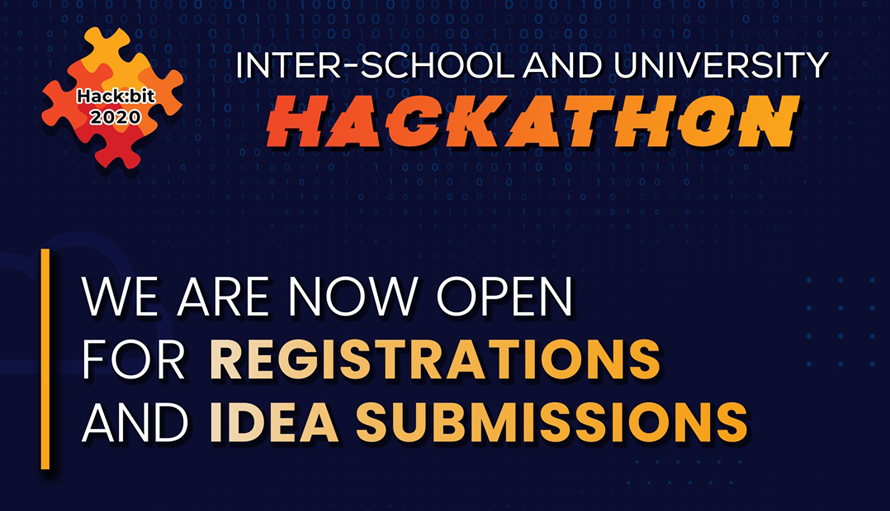 Hack:bit 2020

INTER-SCHOOL AND UNIVERSITY
HACKATHON

WE ARE NOW OPEN FOR REGISTRATIONS AND IDEA SUBMISSIONS